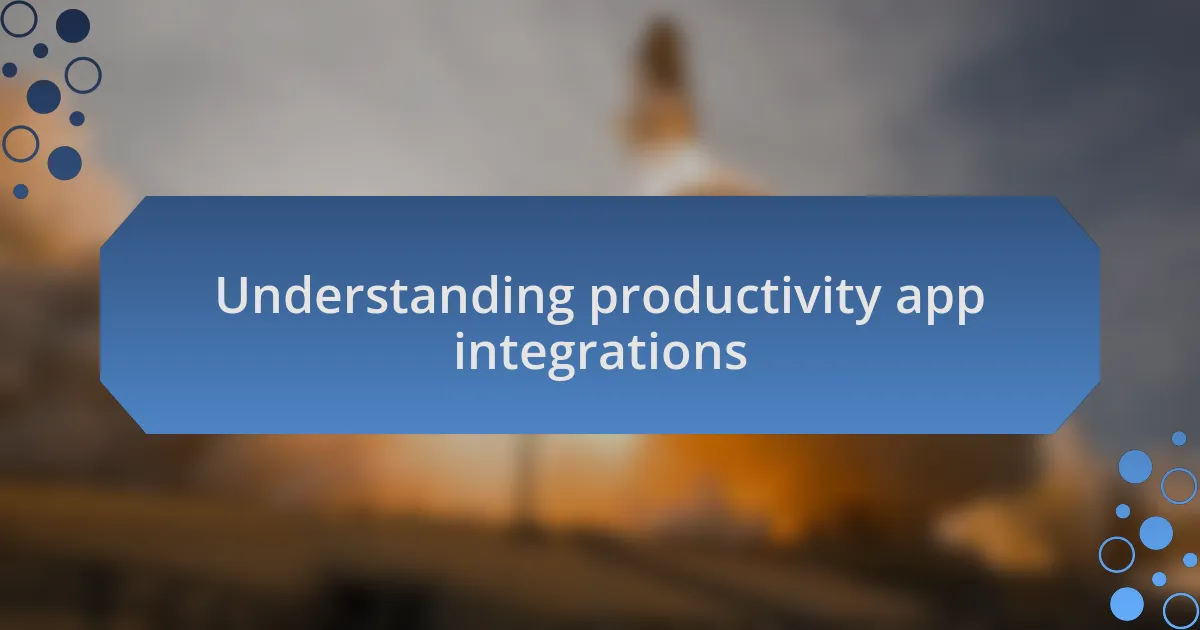 Understanding productivity app integrations